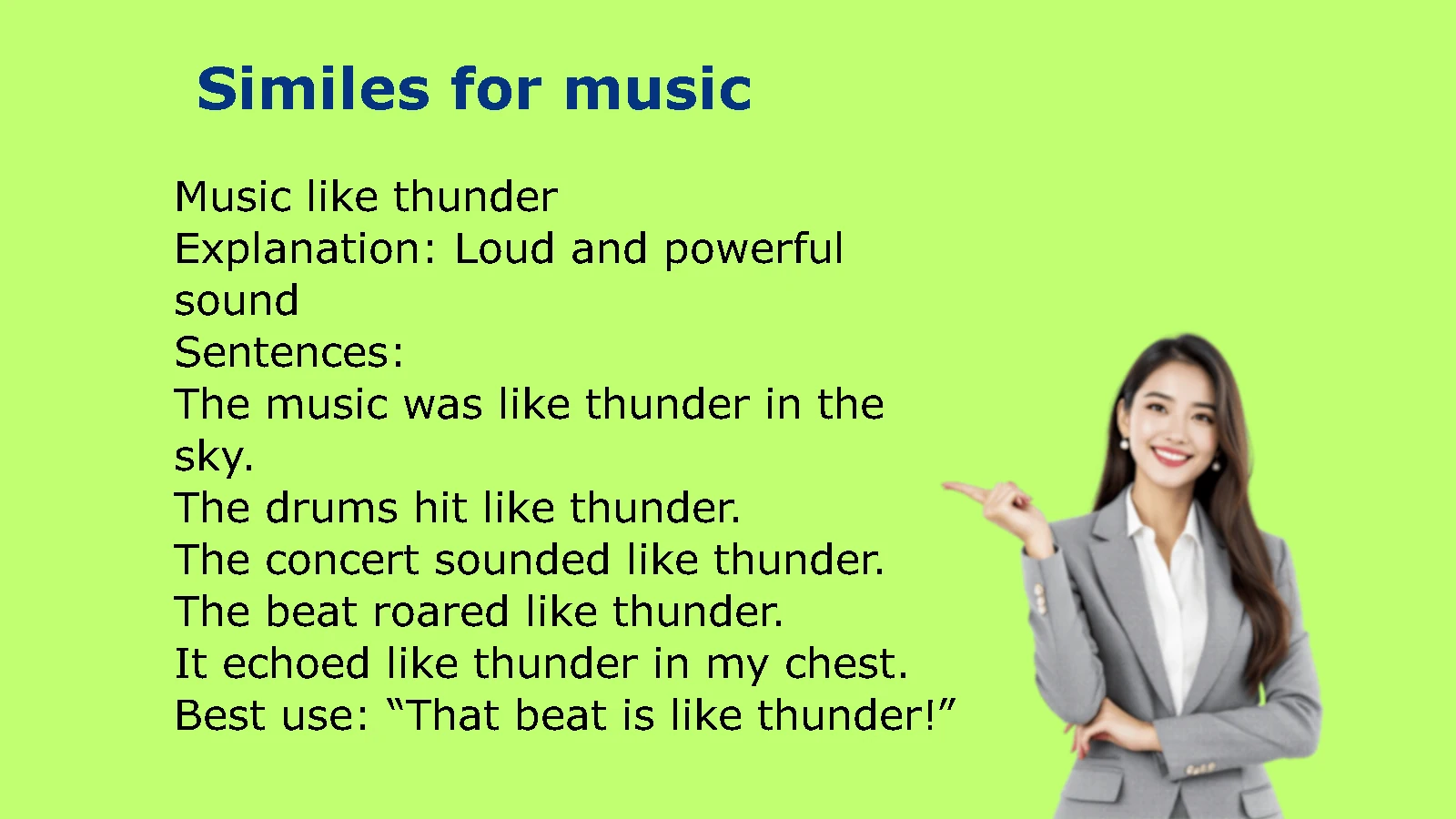 Similes for music

Music like thunder
Explanation: Loud and powerful sound
Sentences:
The music was like thunder in the sky.
The drums hit like thunder.
The concert sounded like thunder.
The beat roared like thunder.
It echoed like thunder in my chest.
Best use: “That beat is like thunder!”